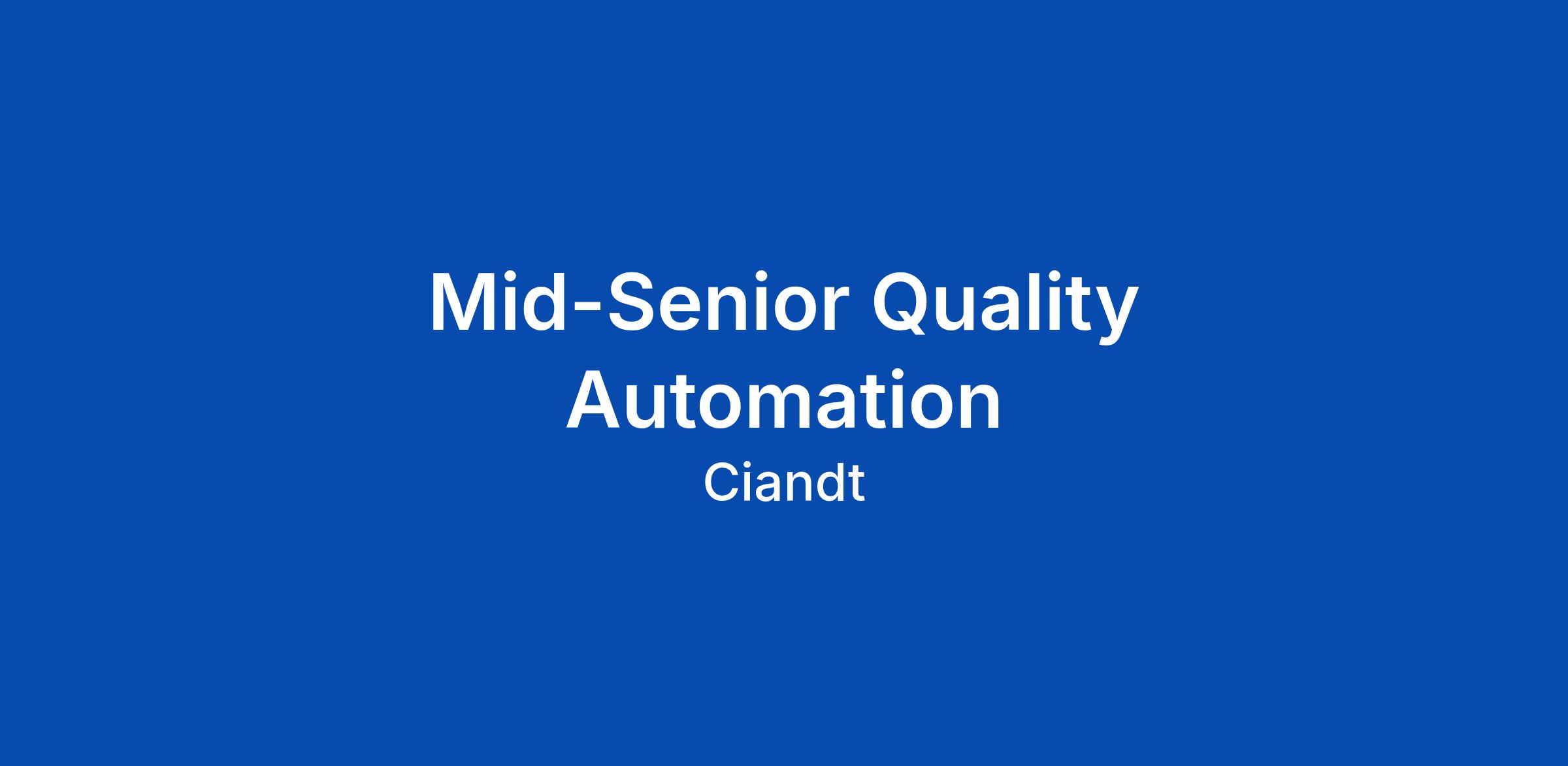 Mid-Senior Quality Automation

Ciandt